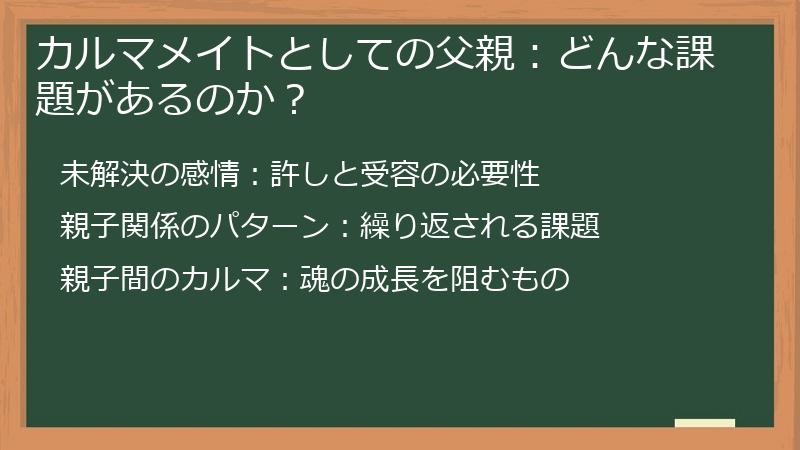 カルマメイトとしての父親：どんな課題があるのか？

未解決の感情：許しと受容の必要性

親子関係のパターン：繰り返される課題

親子間のカルマ：魂の成長を阻むもの